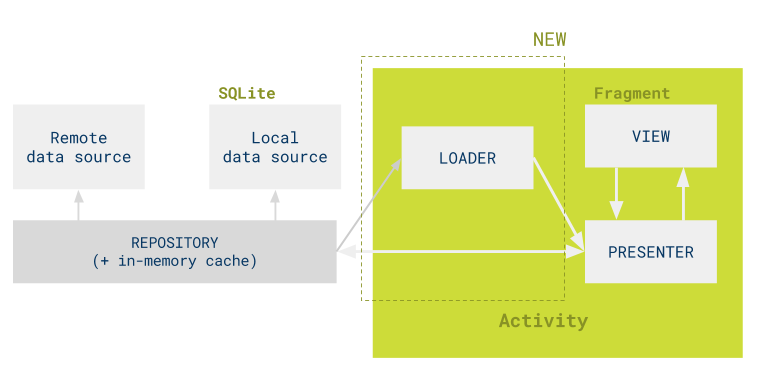 NEW

SQLite

Fragment

Remote data source

Local data source

LOADER

VIEW

REPOSITORY (+ in-memory cache)

PRESENTER

Activity